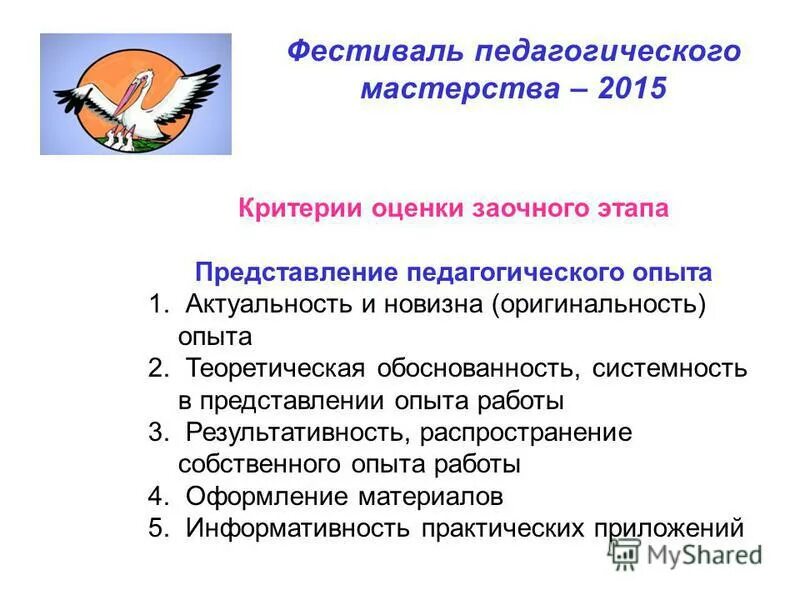 Фестиваль педагогического мастерства – 2015

Критерии оценки заочного этапа

Представление педагогического опыта
1. Актуальность и новизна (оригинальность) опыта
2. Теоретическая обоснованность, системность в представлении опыта работы
3. Результативность, распространение собственного опыта работы
4. Оформление материалов
5. Информативность практических приложений

MyShared